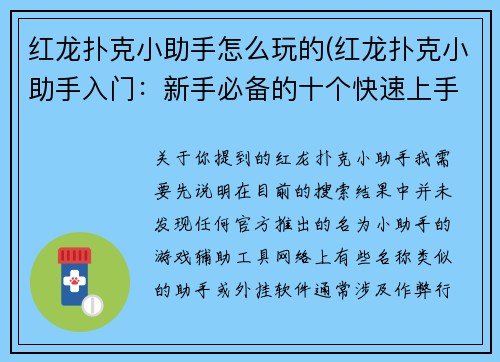 红龙扑克小助手怎么玩的(红龙扑克小助手入门：新手必备的十个快速上手

关于你提到的红龙扑克小助手我需要先说明在目前的搜索结果中并未发现任何官方推出的名为小助手的游戏辅助工具网络上有些名称类似的助手或外挂软件通常涉及作弊行